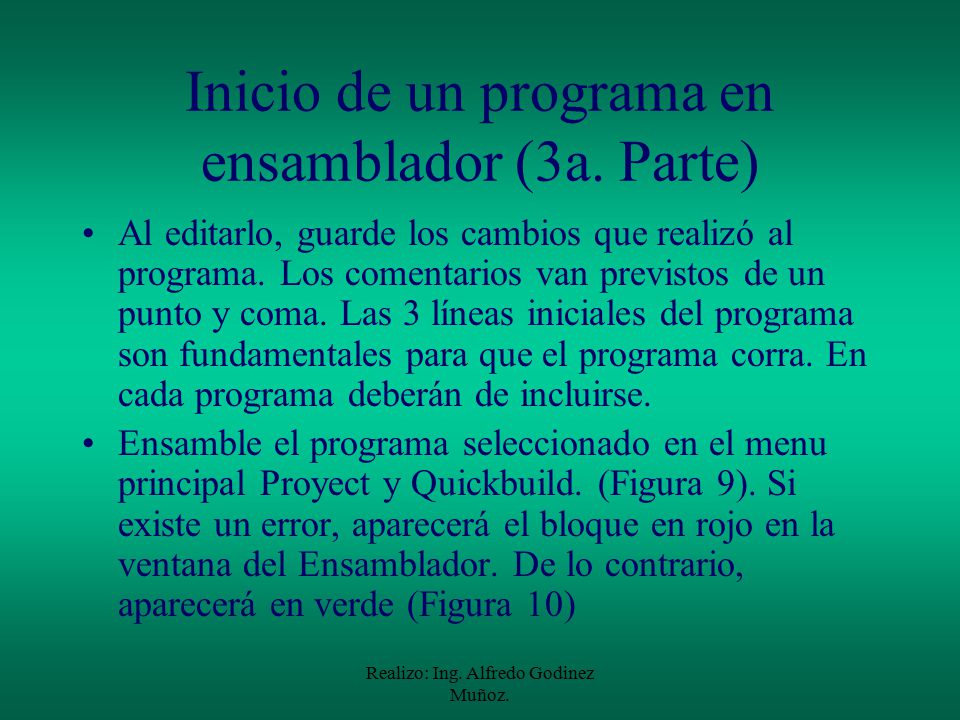 Inicio de un programa en ensamblador (3a. Parte)

• Al editarlo, guarde los cambios que realizó al programa. Los comentarios van previstos de un punto y coma. Las 3 líneas iniciales del programa son fundamentales para que el programa corra. En cada programa deberán de incluirse.

• Ensamble el programa seleccionado en el menu principal Proyect y Quickbuild. (Figura 9). Si existe un error, aparecerá el bloque en rojo en la ventana del Ensamblador. De lo contrario, aparecerá en verde (Figura 10)

Realizo: Ing. Alfredo Godinez Muñoz.